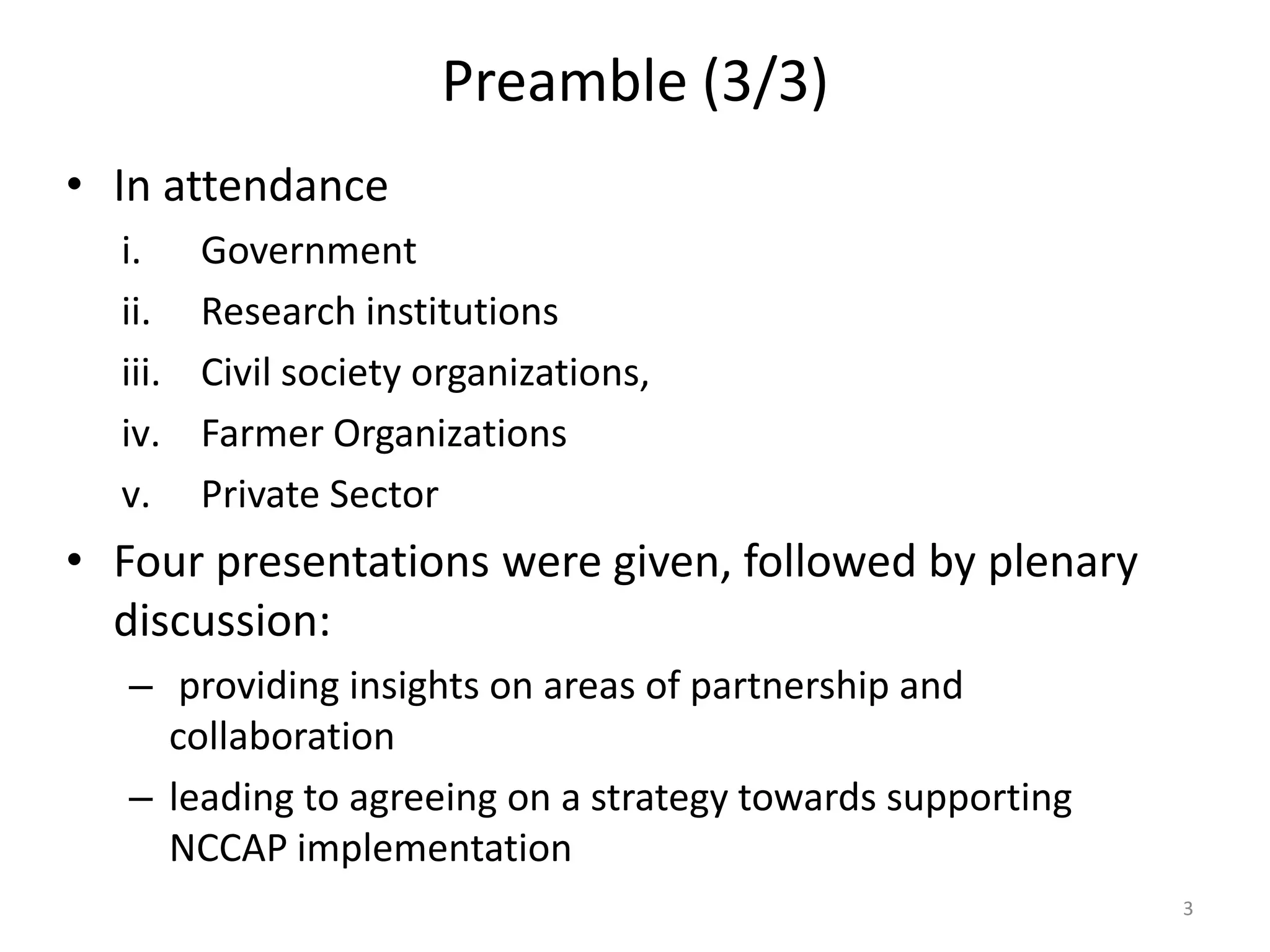 Preamble (3/3)

• In attendance
i. Government
ii. Research institutions
iii. Civil society organizations,
iv. Farmer Organizations
v. Private Sector

• Four presentations were given, followed by plenary discussion:
– providing insights on areas of partnership and collaboration
– leading to agreeing on a strategy towards supporting NCCAP implementation

3